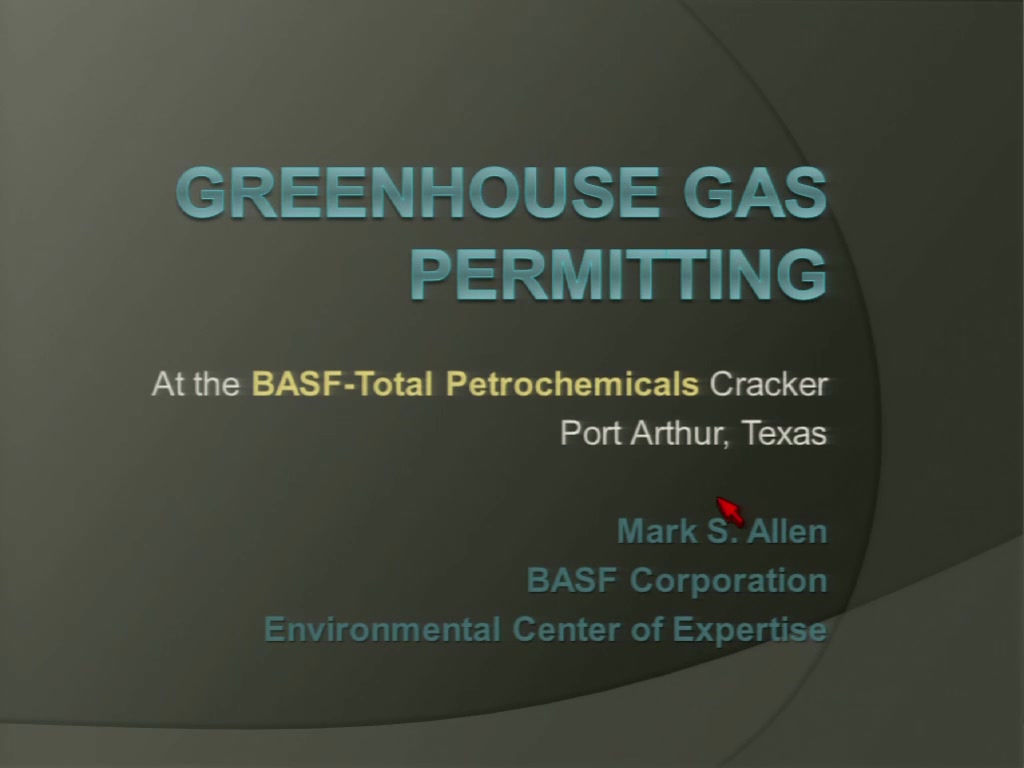 GREENHOUSE GAS PERMITTING

At the BASF-Total Petrochemicals Cracker
Port Arthur, Texas

Mark S. Allen
BASF Corporation
Environmental Center of Expertise